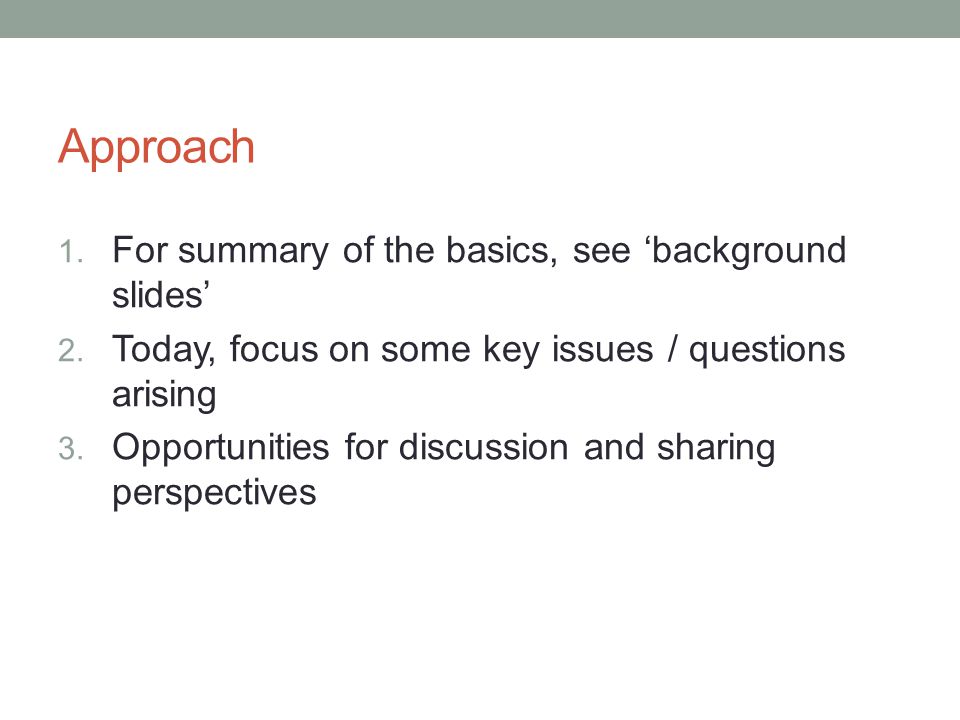 Approach

1. For summary of the basics, see ‘background slides’
2. Today, focus on some key issues / questions arising
3. Opportunities for discussion and sharing perspectives